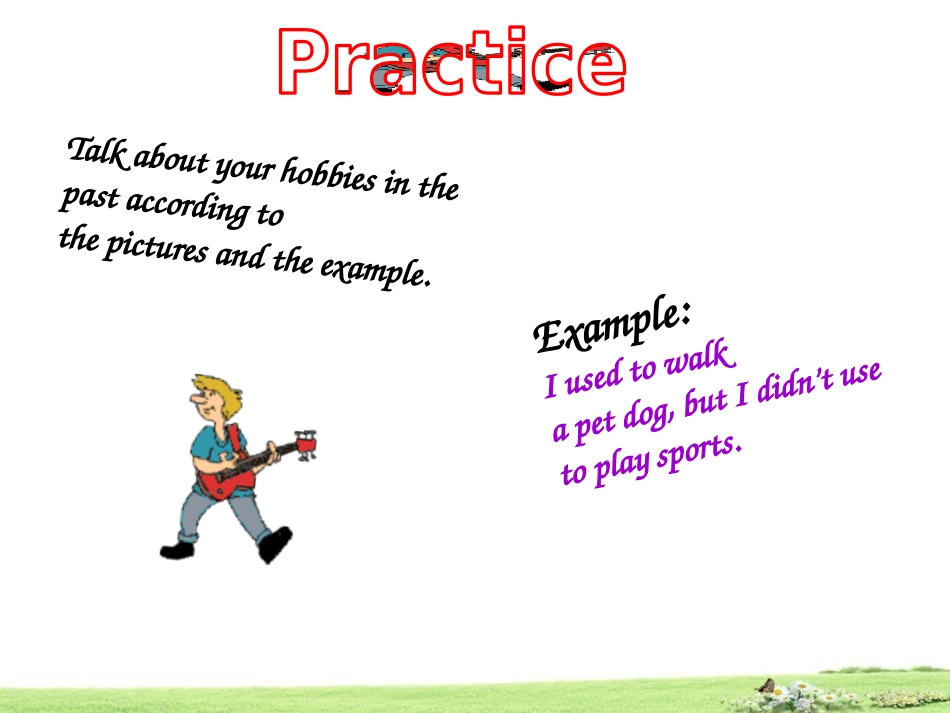 Practice

Talk about your hobbies in the past according to the pictures and the example.

Example:
I used to walk a pet dog, but I didn't use to play sports.